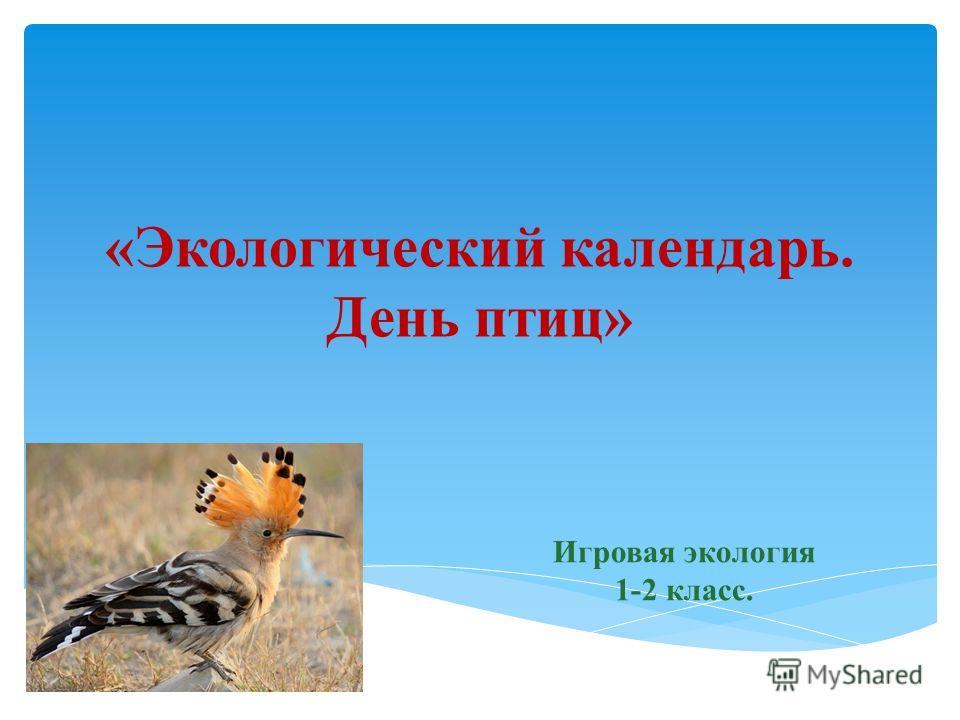 «Экологический календарь. День птиц»

Игровая экология
1-2 класс.

MyShared